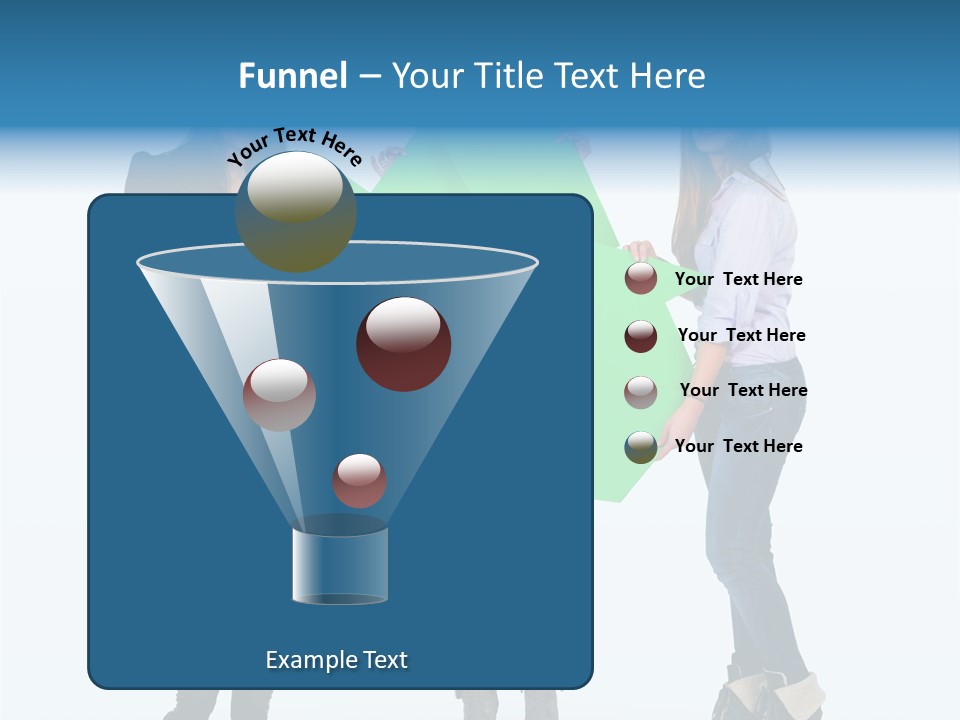 Funnel – Your Title Text Here

Your Text Here

Your Text Here

Your Text Here

Your Text Here

Your Text Here

Example Text